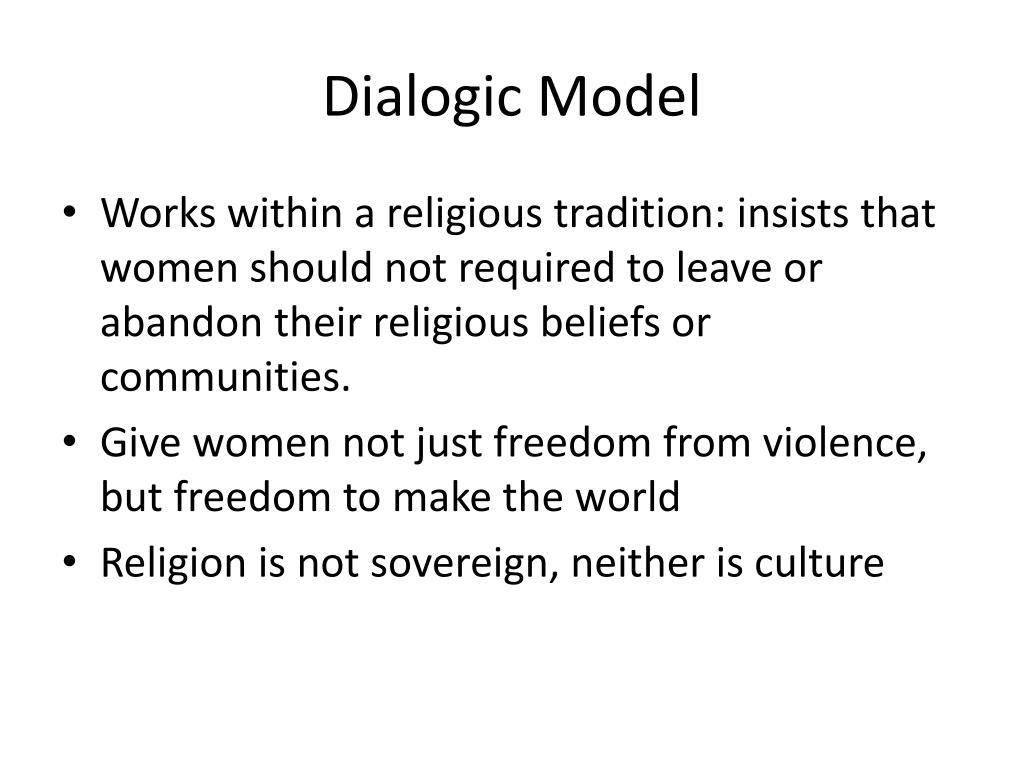 Dialogic Model

• Works within a religious tradition: insists that women should not required to leave or abandon their religious beliefs or communities.
• Give women not just freedom from violence, but freedom to make the world
• Religion is not sovereign, neither is culture